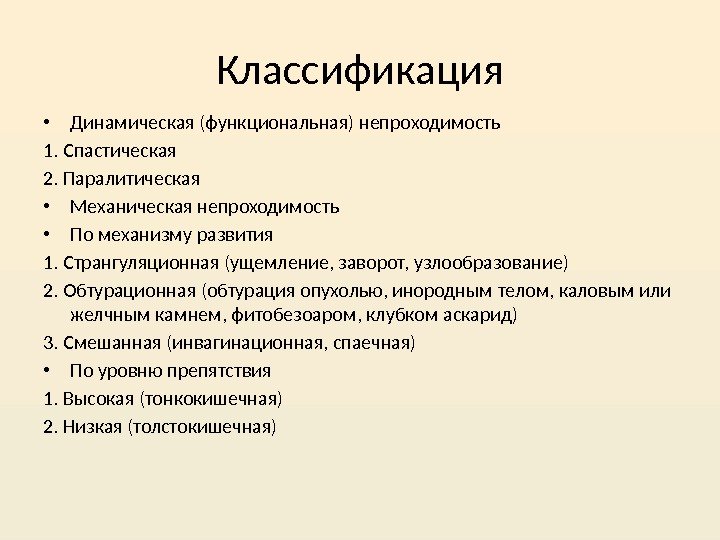 Классификация

• Динамическая (функциональная) непроходимость

1. Спастическая

2. Паралитическая

• Механическая непроходимость

• По механизму развития

1. Странгуляционная (ущемление, заворот, узлообразование)

2. Обтурационная (обтурация опухолью, инородным телом, каловым или желчным камнем, фитобезоаром, клубком аскарид)

3. Смешанная (инвагинационная, спаечная)

• По уровню препятствия

1. Высокая (тонкокишечная)

2. Низкая (толстокишечная)